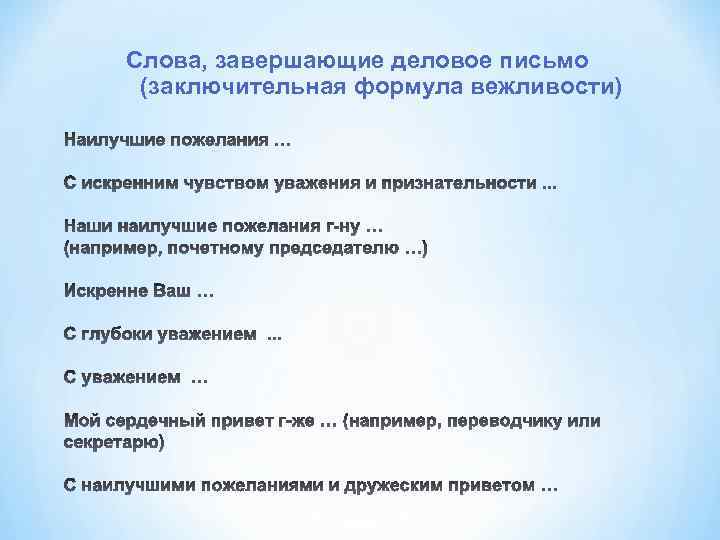 Слова, завершающие деловое письмо
(заключительная формула вежливости)

Наилучшие пожелания …

С искренним чувством уважения и признательности …

Наши наилучшие пожелания г-ну …
(например, почетному председателю …)

Искренне Ваш …

С глубоки уважением …

С уважением …

Мой сердечный привет г-же … (например, переводчику или секретарю)

С наилучшими пожеланиями и дружеским приветом …